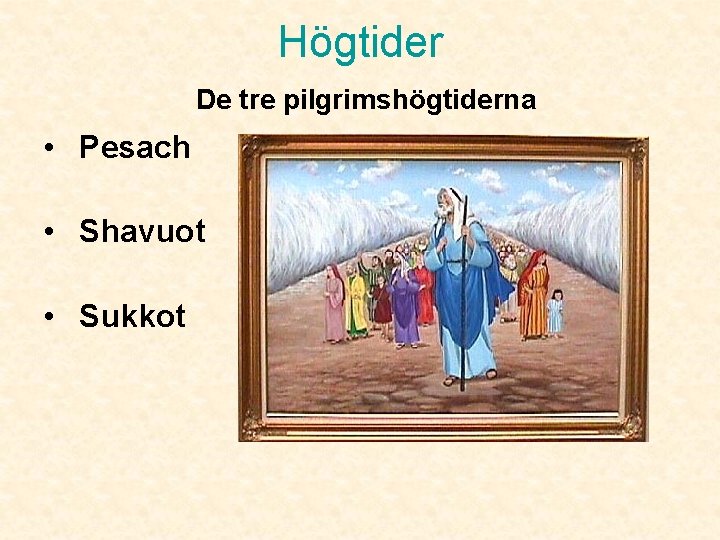 Högtider

De tre pilgrimshögtiderna

• Pesach

• Shavuot

• Sukkot